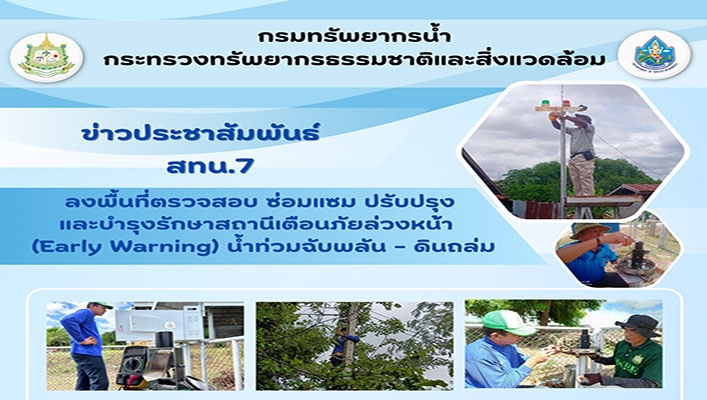 กรมทรัพยากรน้ำ
กระทรวงทรัพยากรธรรมชาติและสิ่งแวดล้อม

ข่าวประชาสัมพันธ์
สทน.7

ลงพื้นที่ตรวจสอบ ซ่อมแซม ปรับปรุง และบำรุงรักษาสถานีเตือนภัยล่วงหน้า (Early Warning) น้ำท่วมฉับพลัน – ดินถล่ม